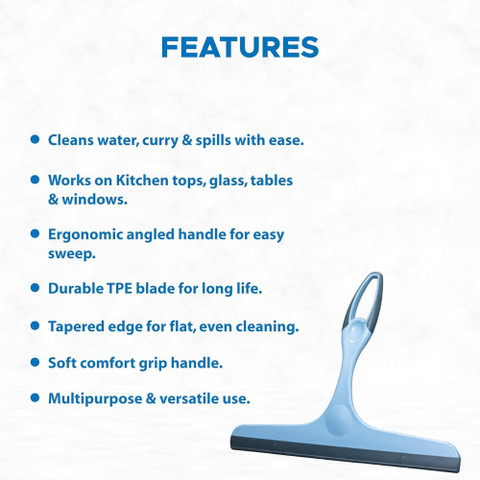 FEATURES

• Cleans water, curry & spills with ease.

• Works on Kitchen tops, glass, tables & windows.

• Ergonomic angled handle for easy sweep.

• Durable TPE blade for long life.

• Tapered edge for flat, even cleaning.

• Soft comfort grip handle.

• Multipurpose & versatile use.